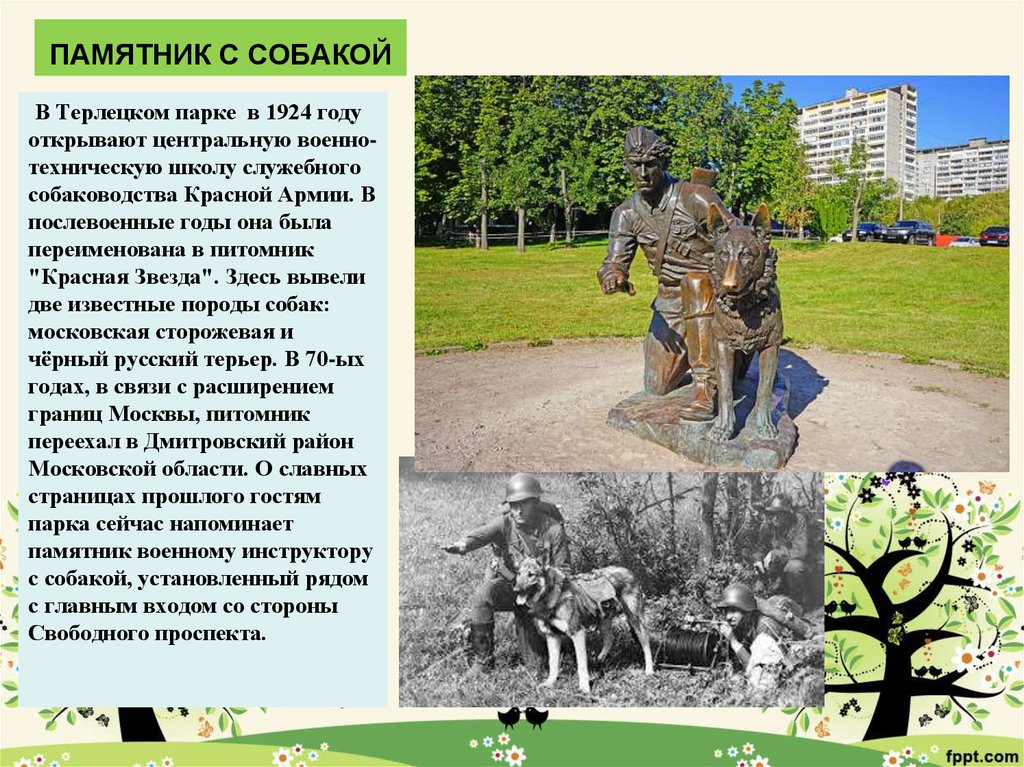 ПАМЯТНИК С СОБАКОЙ

В Терлецком парке в 1924 году открывают центральную военно-техническую школу служебного собаководства Красной Армии. В послевоенные годы она была переименована в питомник "Красная Звезда". Здесь вывели две известные породы собак: московская сторожевая и чёрный русский терьер. В 70-ых годах, в связи с расширением границ Москвы, питомник переехал в Дмитровский район Московской области. О славных страницах прошлого гостям парка сейчас напоминает памятник военному инструктору с собакой, установленный рядом с главным входом со стороны Свободного проспекта.

fppt.com